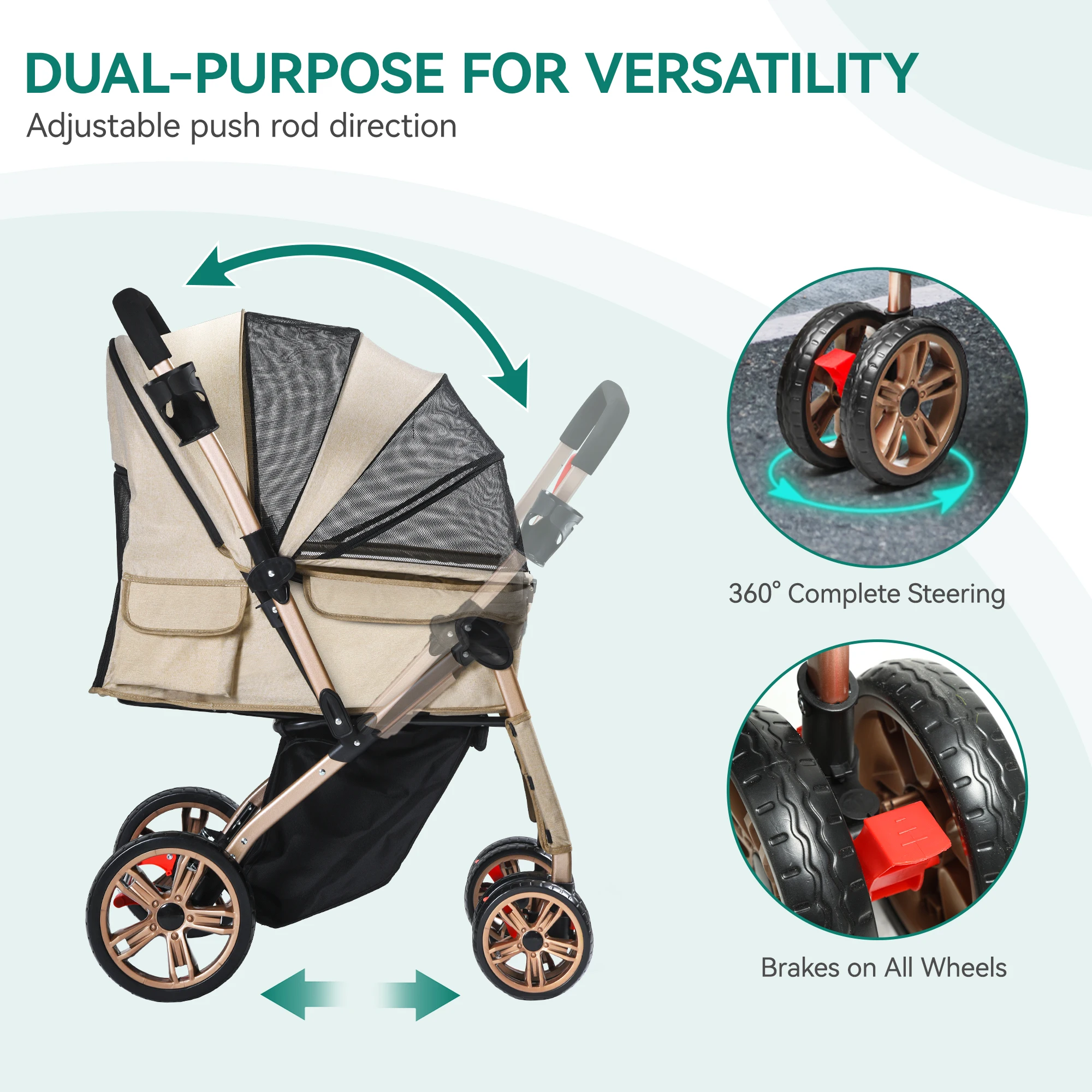 DUAL-PURPOSE FOR VERSATILITY
Adjustable push rod direction

360° Complete Steering

Brakes on All Wheels